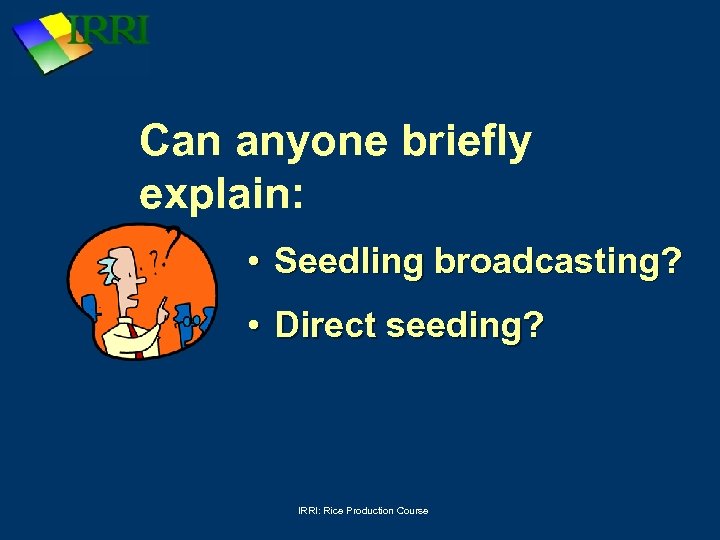 IRRI

Can anyone briefly explain:

• Seedling broadcasting?
• Direct seeding?

IRRI: Rice Production Course